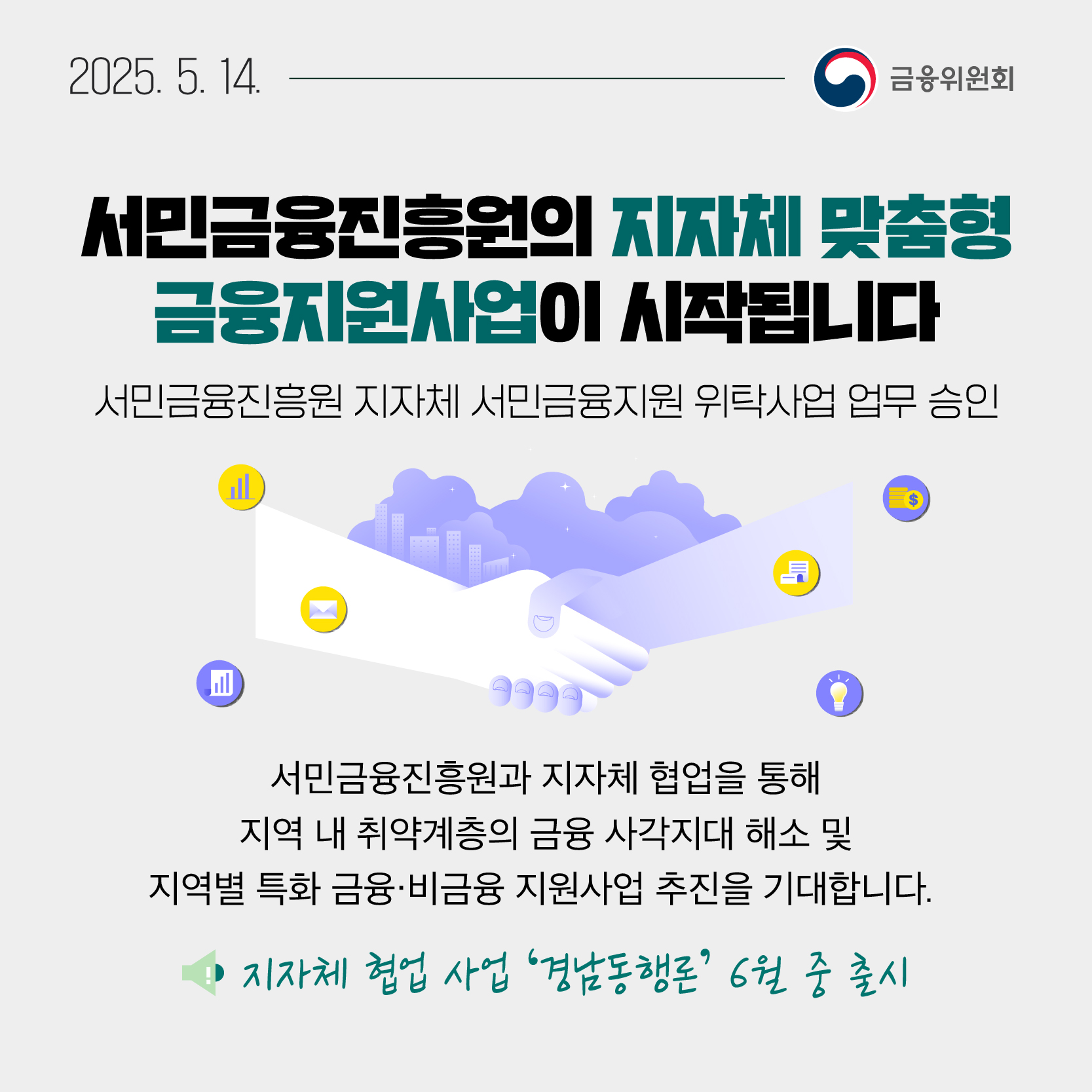 2025. 5. 14.

금융위원회

서민금융진흥원의 지자체 맞춤형 금융지원사업이 시작됩니다

서민금융진흥원 지자체 서민금융지원 위탁사업 업무 승인

서민금융진흥원과 지자체 협업을 통해
지역 내 취약계층의 금융 사각지대 해소 및
지역별 특화 금융·비금융 지원사업 추진을 기대합니다.

지자체 협업 사업 ‘경남동행론’ 6월 중 출시